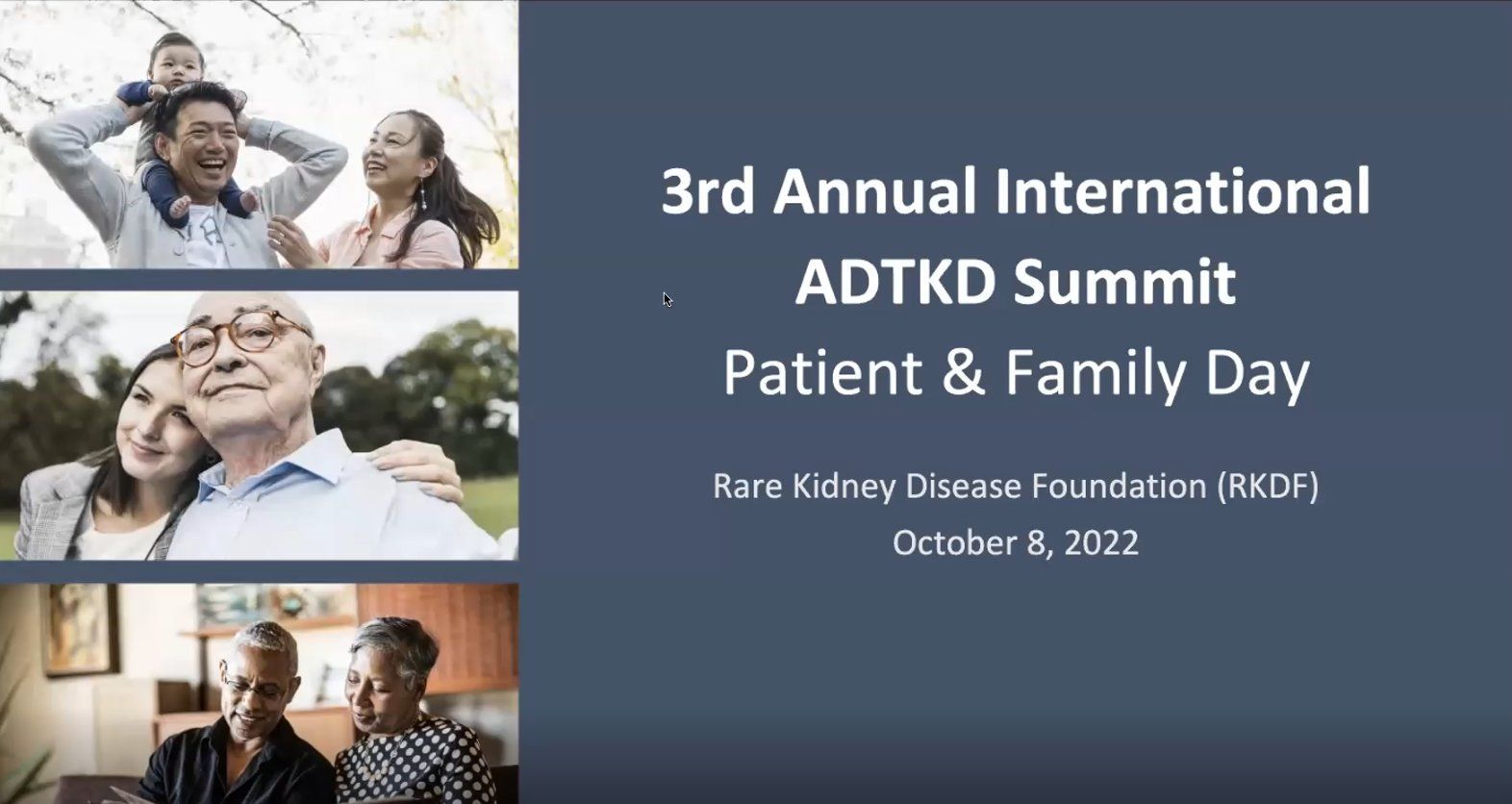 3rd Annual International ADTKD Summit
Patient & Family Day

Rare Kidney Disease Foundation (RKDF)
October 8, 2022